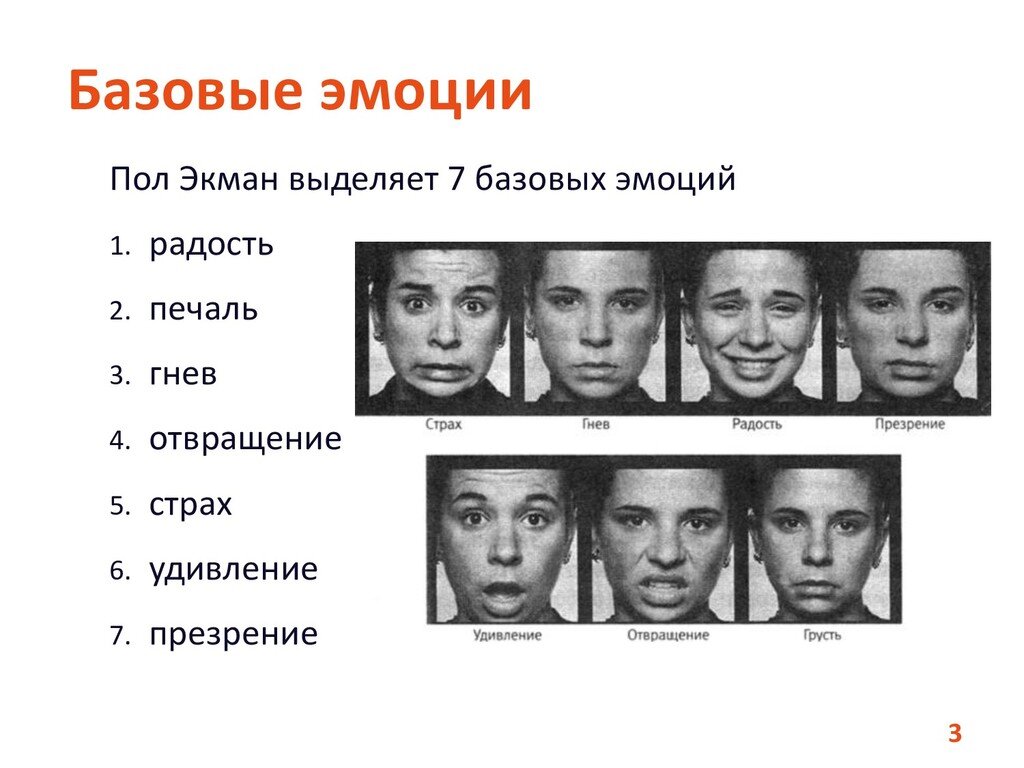 Базовые эмоции

Пол Экман выделяет 7 базовых эмоций

1. радость
2. печаль
3. гнев
4. отвращение
5. страх
6. удивление
7. презрение

Страх
Гнев
Радость
Презрение

Удивление
Отвращение
Грусть

3